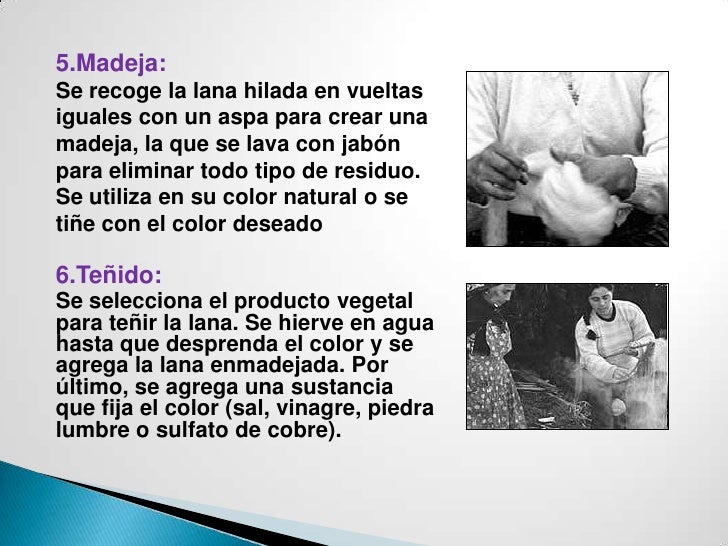 5.Madeja:
Se recoge la lana hilada en vueltas iguales con un aspa para crear una madeja, la que se lava con jabón para eliminar todo tipo de residuo. Se utiliza en su color natural o se tiñe con el color deseado

6.Teñido:
Se selecciona el producto vegetal para teñir la lana. Se hierve en agua hasta que desprenda el color y se agrega la lana enmadejada. Por último, se agrega una sustancia que fija el color (sal, vinagre, piedra lumbre o sulfato de cobre).